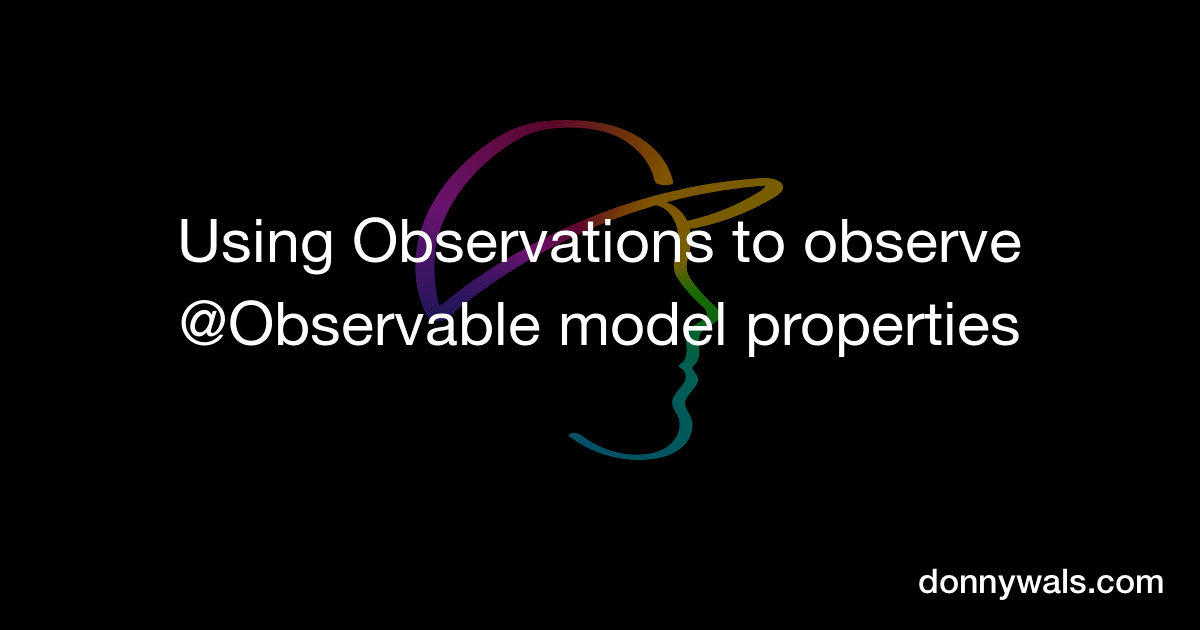 Using Observations to observe @Observable model properties

donnywals.com